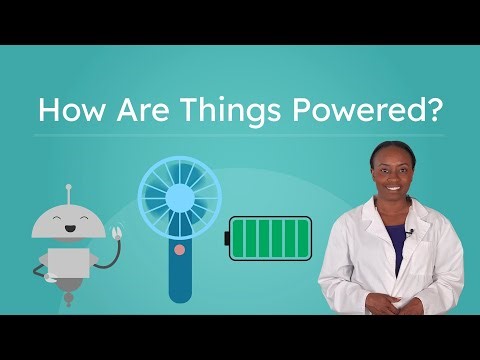 How Are Things Powered?